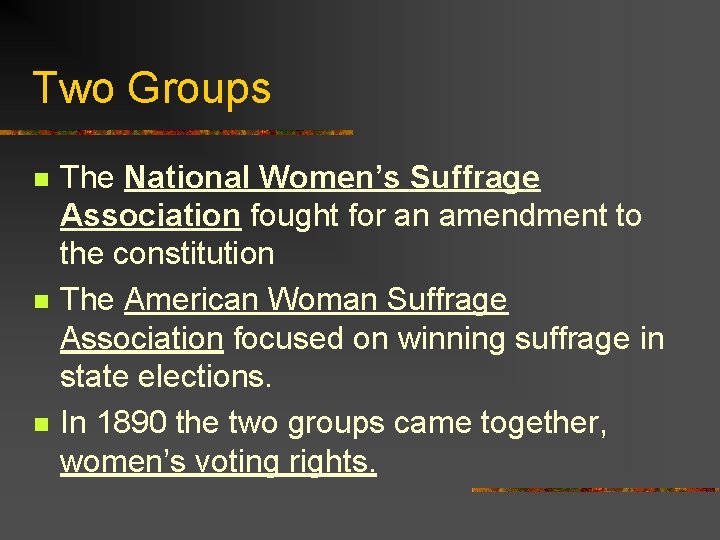 Two Groups

The National Women's Suffrage Association fought for an amendment to the constitution

The American Woman Suffrage Association focused on winning suffrage in state elections.

In 1890 the two groups came together, women's voting rights.